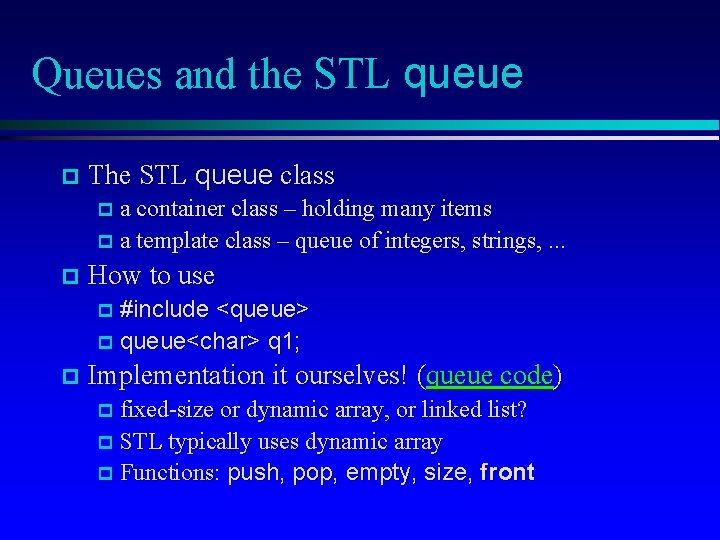 Queues and the STL queue

The STL queue class

a container class – holding many items

a template class – queue of integers, strings, ...

How to use

#include <queue>

queue<char> q1;

Implementation it ourselves! (queue code)

fixed-size or dynamic array, or linked list?

STL typically uses dynamic array

Functions: push, pop, empty, size, front